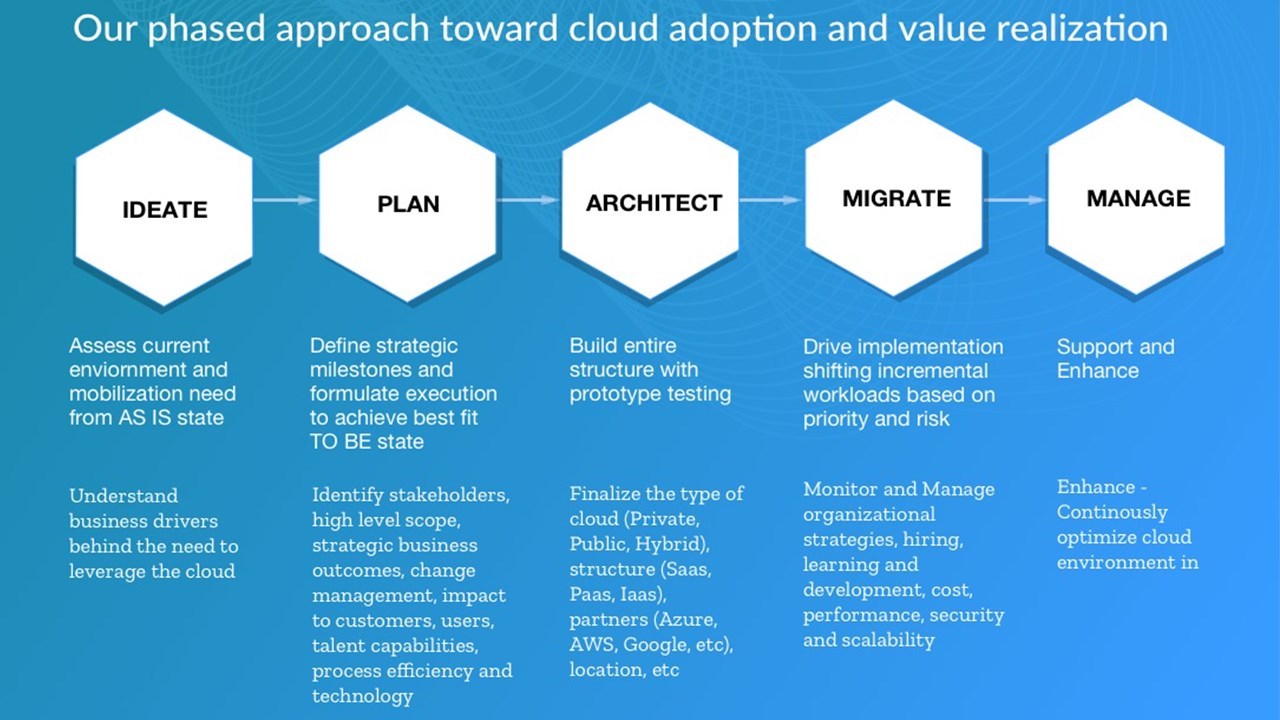 Our phased approach toward cloud adoption and value realization

IDEATE

PLAN

ARCHITECT

MIGRATE

MANAGE

Assess current enviornment and mobilization need from AS IS state

Understand business drivers behind the need to leverage the cloud

Define strategic milestones and formulate execution to achieve best fit TO BE state

Identify stakeholders, high level scope, strategic business outcomes, change management, impact to customers, users, talent capabilities, process efficiency and technology

Build entire structure with prototype testing

Finalize the type of cloud (Private, Public, Hybrid), structure (Saas, Paas, Iaas), partners (Azure, AWS, Google, etc), location, etc

Drive implementation shifting incremental workloads based on priority and risk

Monitor and Manage organizational strategies, hiring, learning and development, cost, performance, security and scalability

Support and Enhance

Enhance - Continously optimize cloud environment in